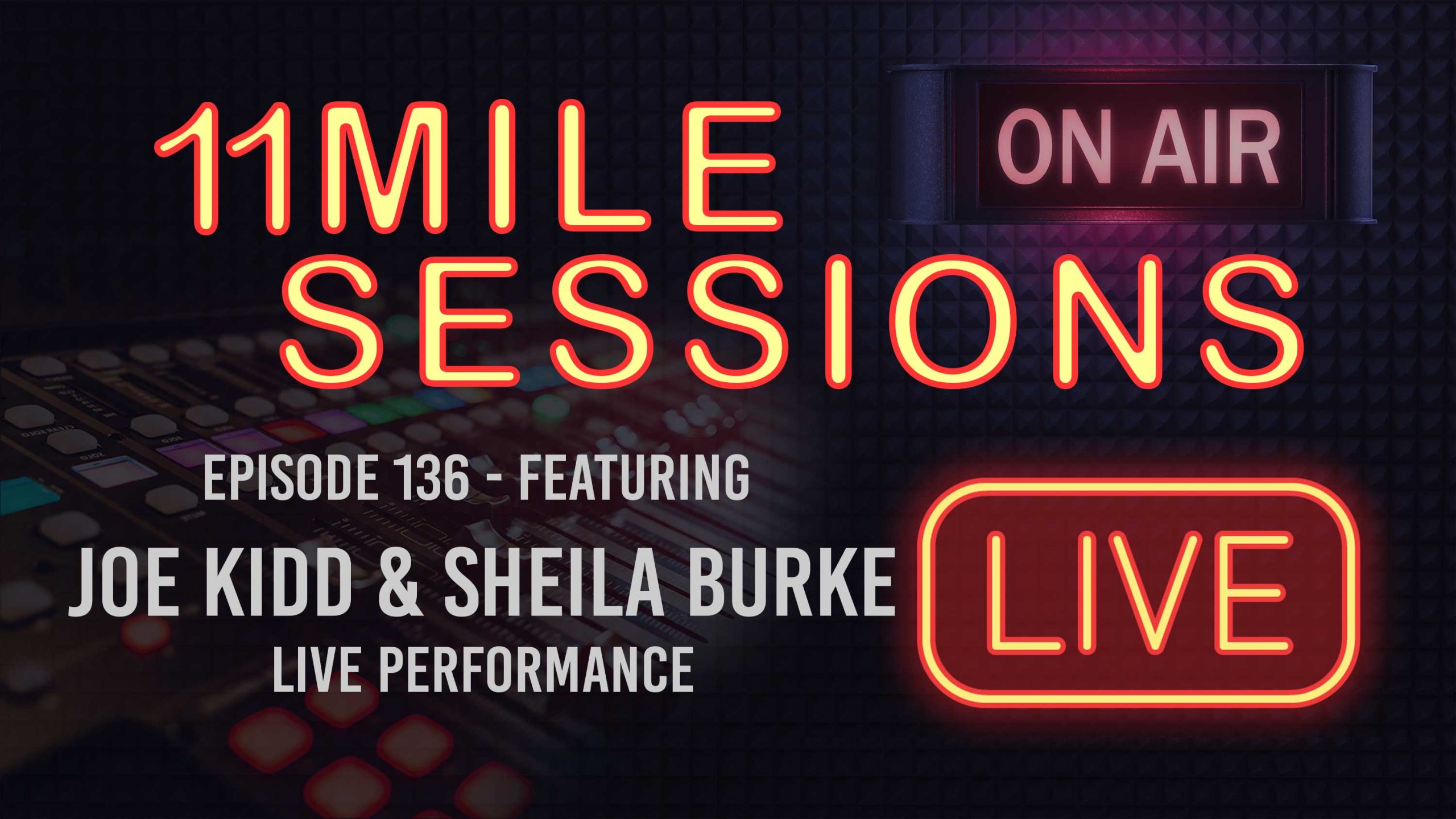 11MILE
SESSIONS

ON AIR

EPISODE 136 - FEATURING
JOE KIDD & SHEILA BURKE
LIVE PERFORMANCE

LIVE